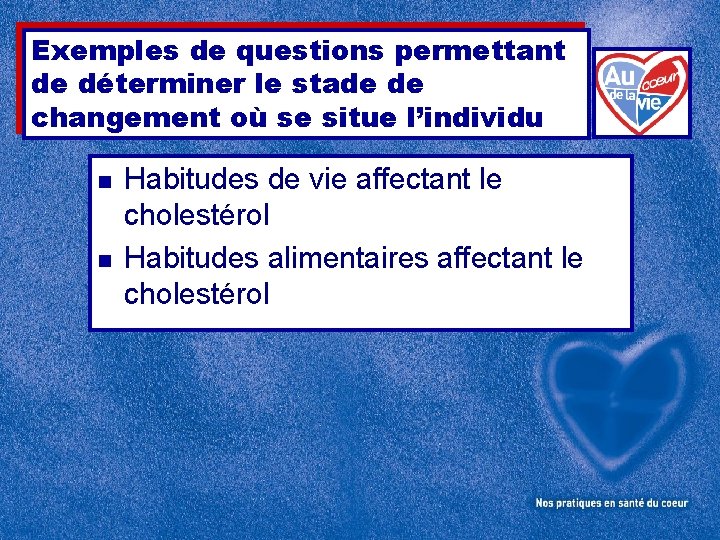 Exemples de questions permettant de déterminer le stade de changement où se situe l'individu

Au coeur de la vie

- Habitudes de vie affectant le cholestérol
- Habitudes alimentaires affectant le cholestérol

Nos pratiques en santé du coeur